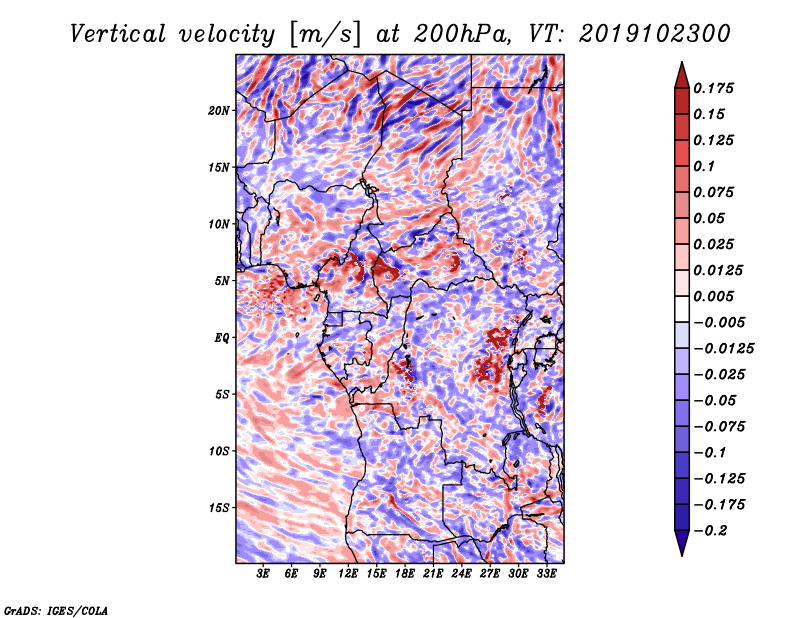 Vertical velocity [m/s] at 200hPa, VT: 2019102300

20N
15N
10N
5N
EQ
5S
10S
15S

3E 6E 9E 12E 15E 18E 21E 24E 27E 30E 33E

0.175
0.15
0.125
0.1
0.075
0.05
0.025
0.0125
0.005
−0.005
−0.0125
−0.025
−0.05
−0.075
−0.1
−0.125
−0.175
−0.2

GrADS: IGES/COLA